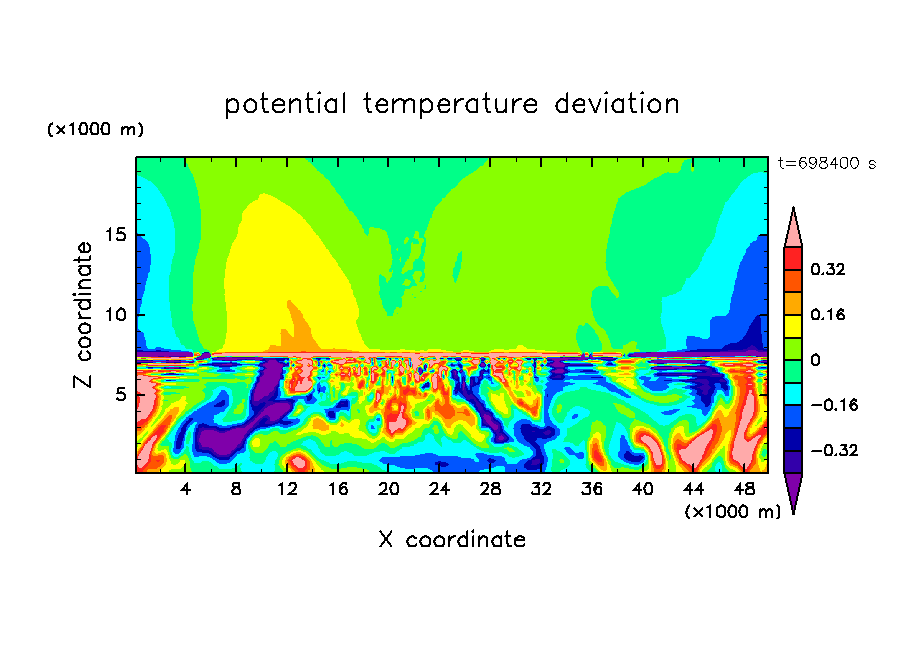 potential temperature deviation

(×1000 m)

t=698400 s

Z coordinate

15
10
5

0.32
0.16
0
−0.16
−0.32

4 8 12 16 20 24 28 32 36 40 44 48

(×1000 m)

X coordinate